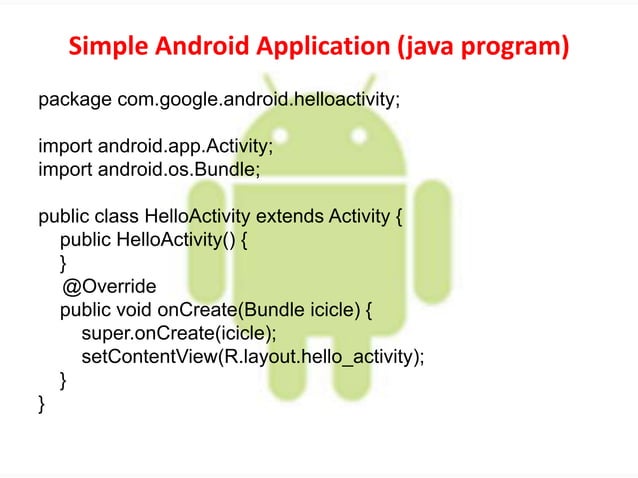 Simple Android Application (java program)

package com.google.android.helloactivity;

import android.app.Activity;
import android.os.Bundle;

public class HelloActivity extends Activity {
    public HelloActivity() {
    }
    @Override
    public void onCreate(Bundle icicle) {
        super.onCreate(icicle);
        setContentView(R.layout.hello_activity);
    }
}